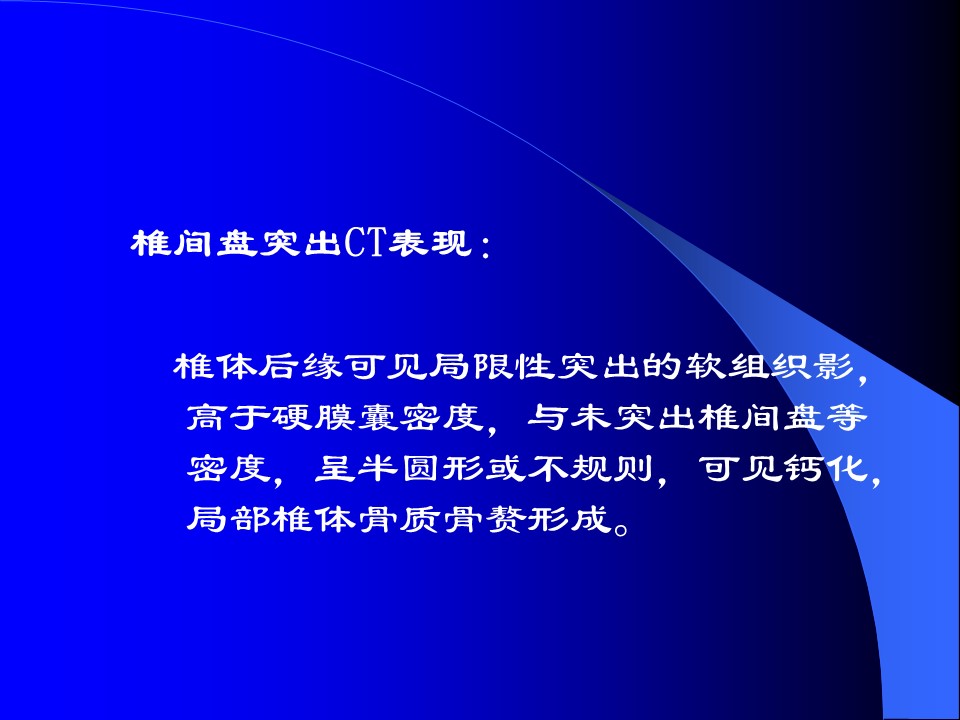 椎间盘突出CT表现：

椎体后缘可见局限性突出的软组织影，高于硬膜囊密度，与未突出椎间盘等密度，呈半圆形或不规则，可见钙化，局部椎体骨质骨赘形成。